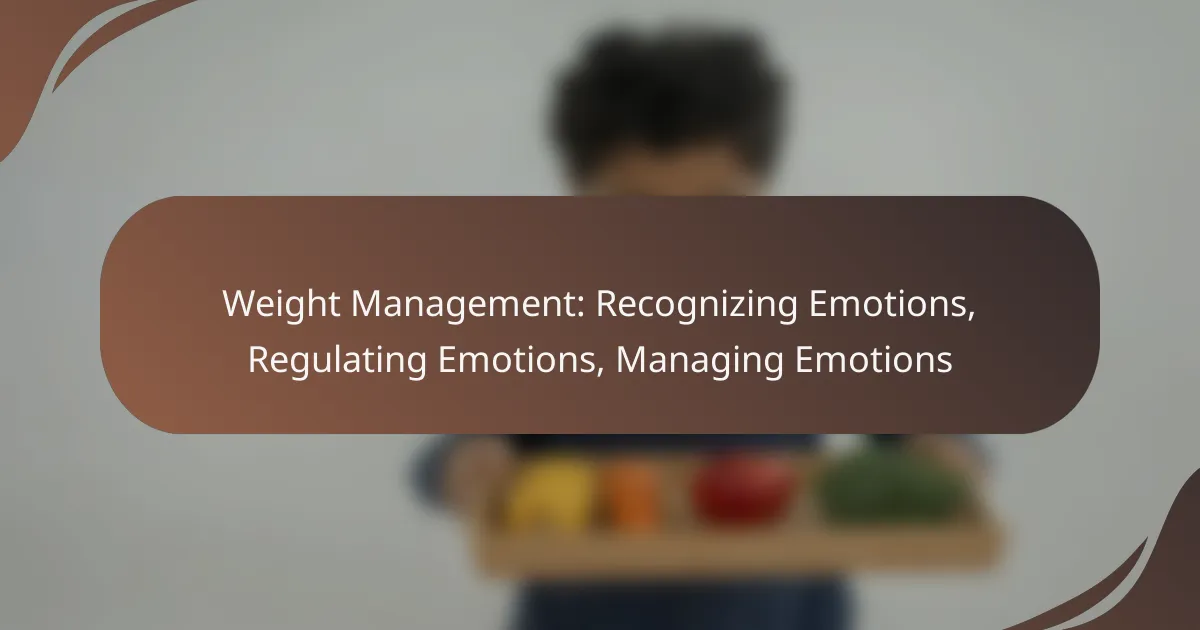 Weight Management: Recognizing Emotions, Regulating Emotions, Managing Emotions